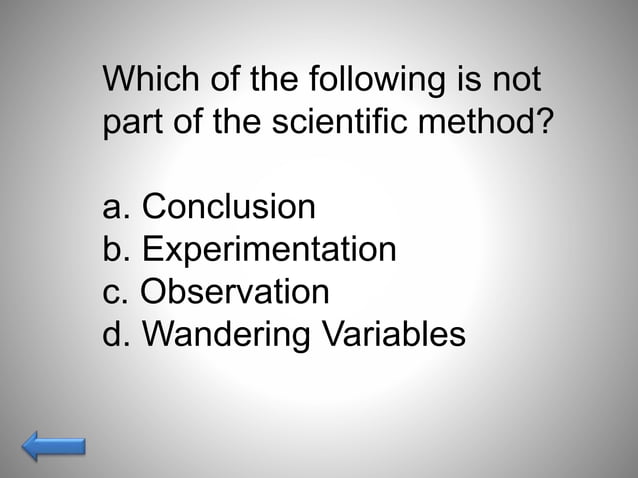 Which of the following is not part of the scientific method?

a. Conclusion
b. Experimentation
c. Observation
d. Wandering Variables